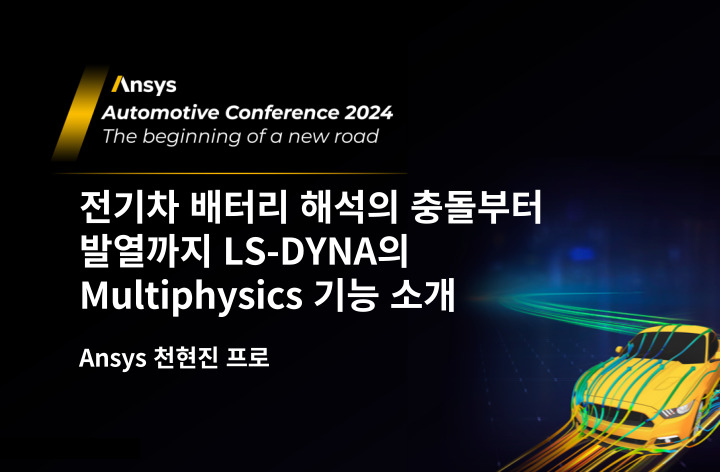 Ansys
Automotive Conference 2024
The beginning of a new road

전기차 배터리 해석의 충돌부터 발열까지 LS-DYNA의 Multiphysics 기능 소개

Ansys 천현진 프로